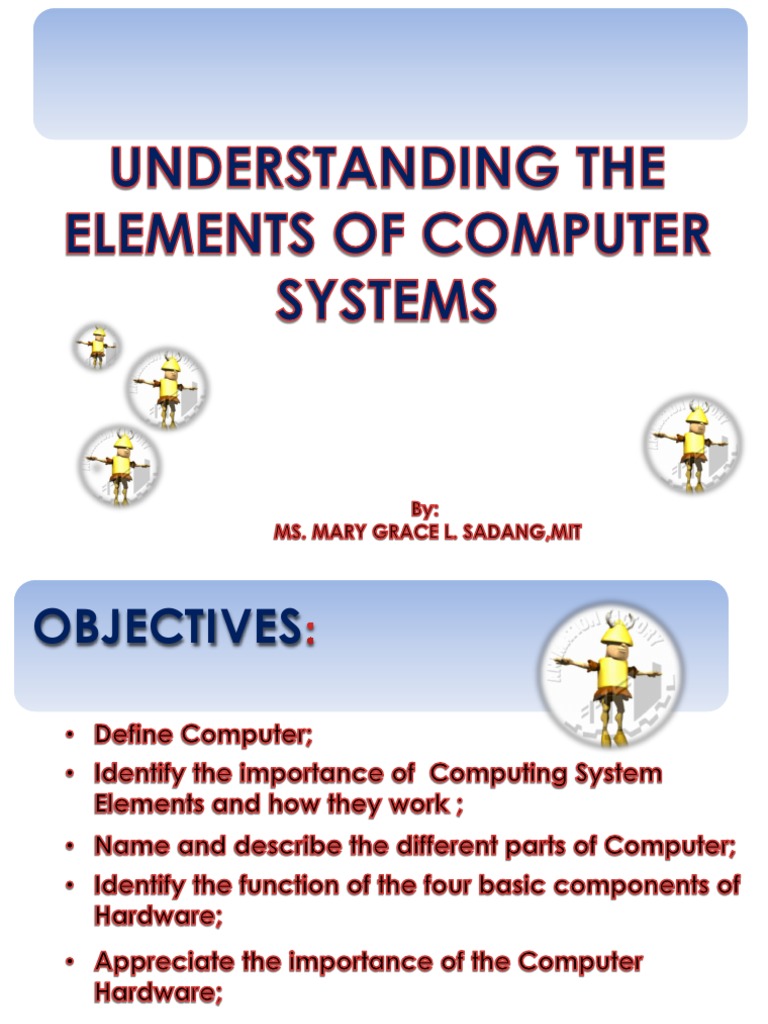 UNDERSTANDING THE ELEMENTS OF COMPUTER SYSTEMS

By:
MS. MARY GRACE L. SADANG,MIT

OBJECTIVES:

• Define Computer;
• Identify the importance of Computing System Elements and how they work ;
• Name and describe the different parts of Computer;
• Identify the function of the four basic components of Hardware;
• Appreciate the importance of the Computer Hardware;